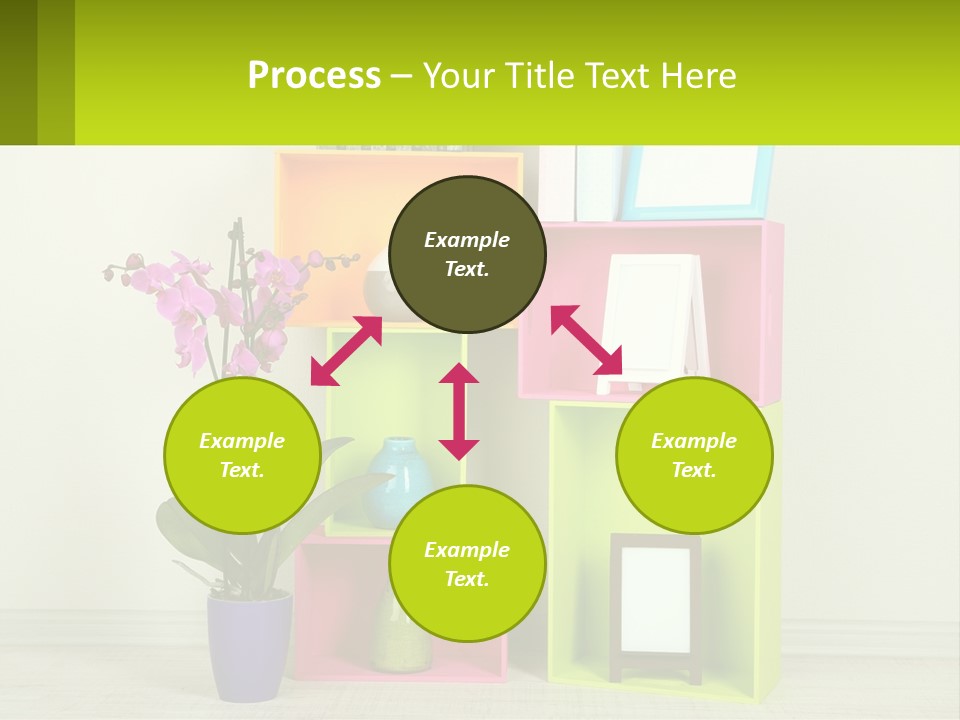 Process – Your Title Text Here

Example Text.

Example Text.

Example Text.

Example Text.